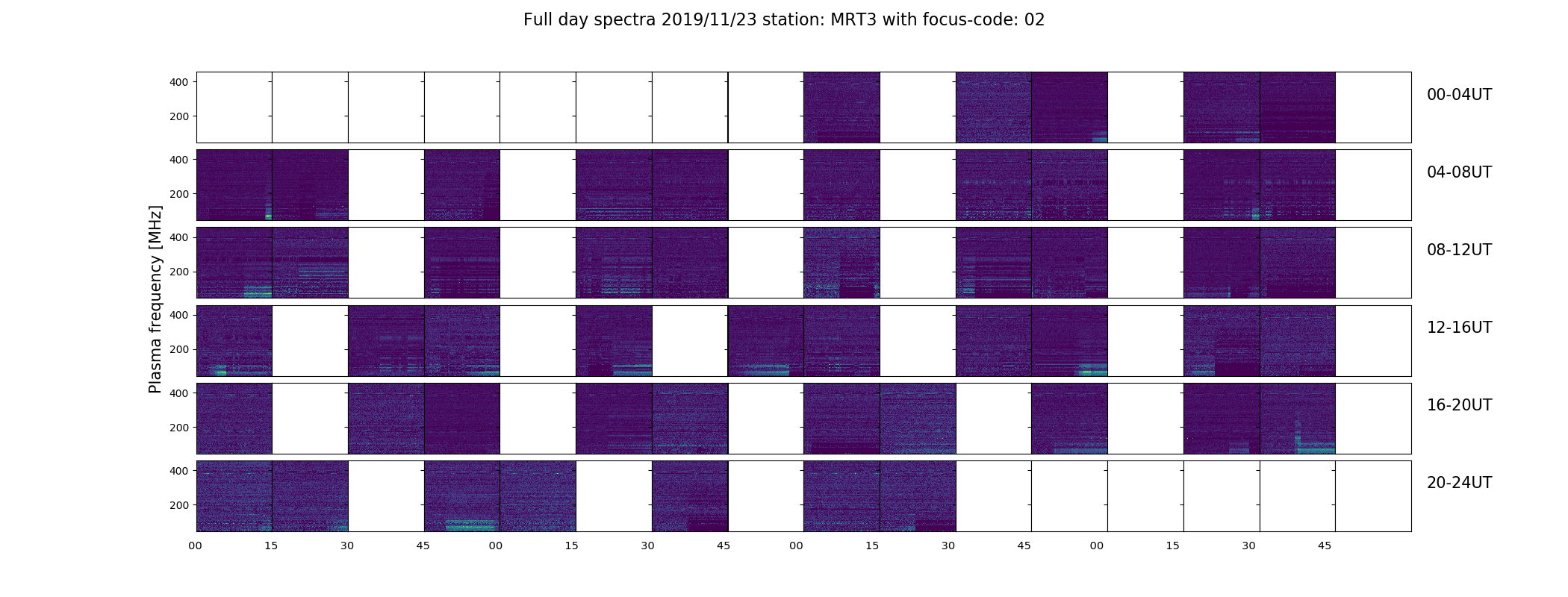 Full day spectra 2019/11/23 station: MRT3 with focus-code: 02

Plasma frequency [MHz]

400
200
00-04UT

400
200
04-08UT

400
200
08-12UT

400
200
12-16UT

400
200
16-20UT

400
200
20-24UT

00 15 30 45 00 15 30 45 00 15 30 45 00 15 30 45